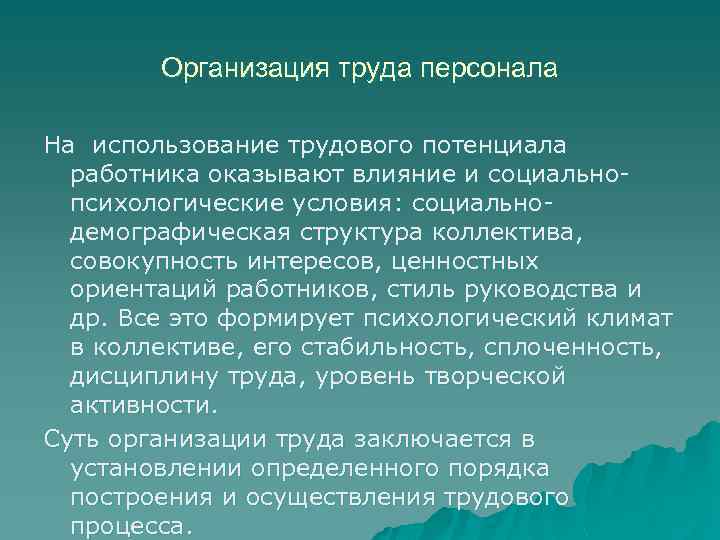 Организация труда персонала

На  использование трудового потенциала работника оказывают влияние и социально-психологические условия: социально-демографическая структура коллектива, совокупность интересов, ценностных ориентаций работников, стиль руководства и др. Все это формирует психологический климат в коллективе, его стабильность, сплоченность, дисциплину труда, уровень творческой активности.

Суть организации труда заключается в установлении определенного порядка построения и осуществления трудового процесса.